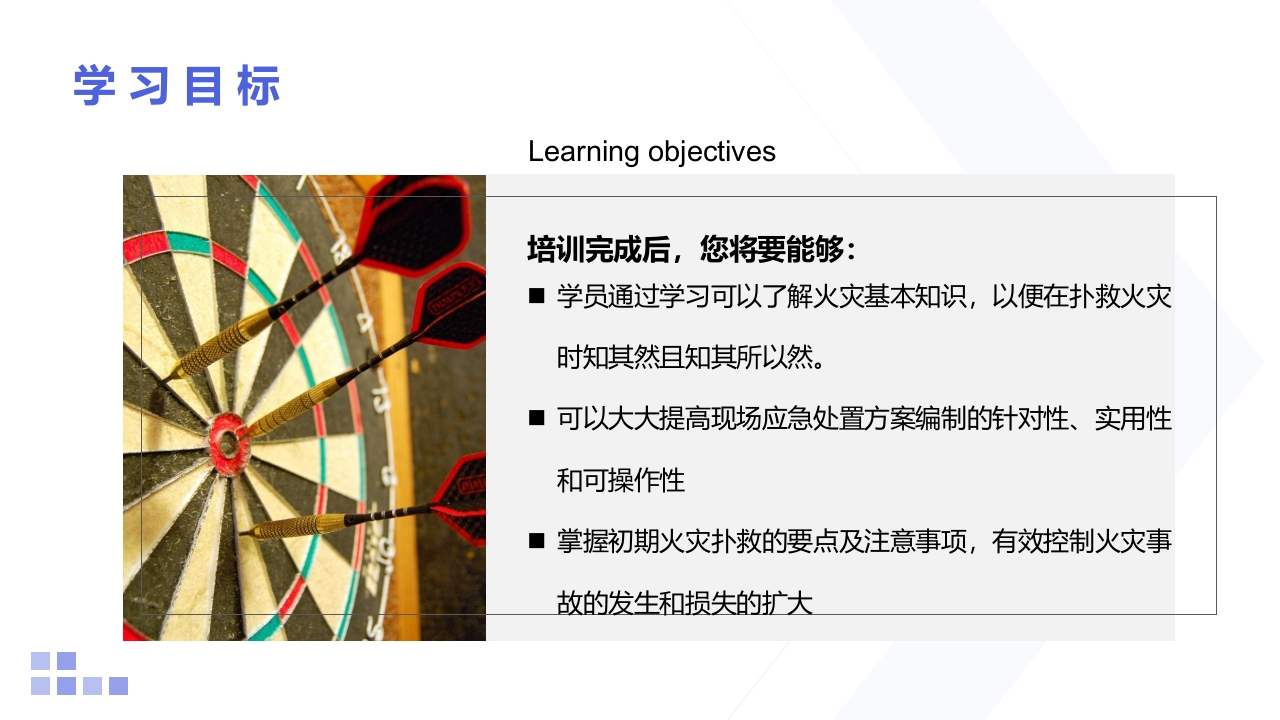 学习目标

Learning objectives

培训完成后，您将要能够：

■ 学员通过学习可以了解火灾基本知识，以便在扑救火灾时知其然且知其所以然。

■ 可以大大提高现场应急处置方案编制的针对性、实用性和可操作性

■ 掌握初期火灾扑救的要点及注意事项，有效控制火灾事故的发生和损失的扩大